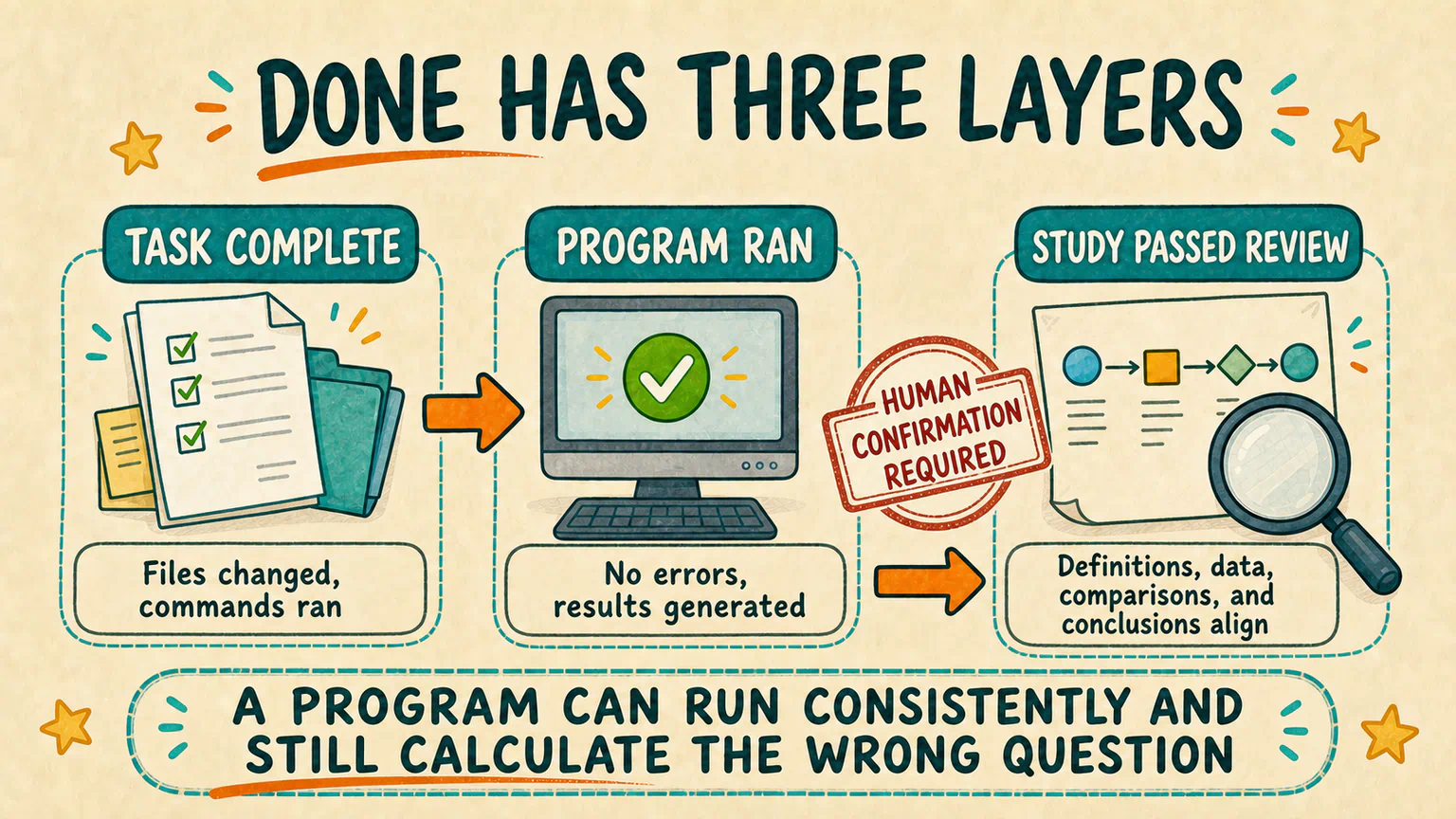 DONE HAS THREE LAYERS

TASK COMPLETE

Files changed, commands ran

PROGRAM RAN

No errors, results generated

HUMAN CONFIRMATION REQUIRED

STUDY PASSED REVIEW

Definitions, data, comparisons, and conclusions align

A PROGRAM CAN RUN CONSISTENTLY AND STILL CALCULATE THE WRONG QUESTION